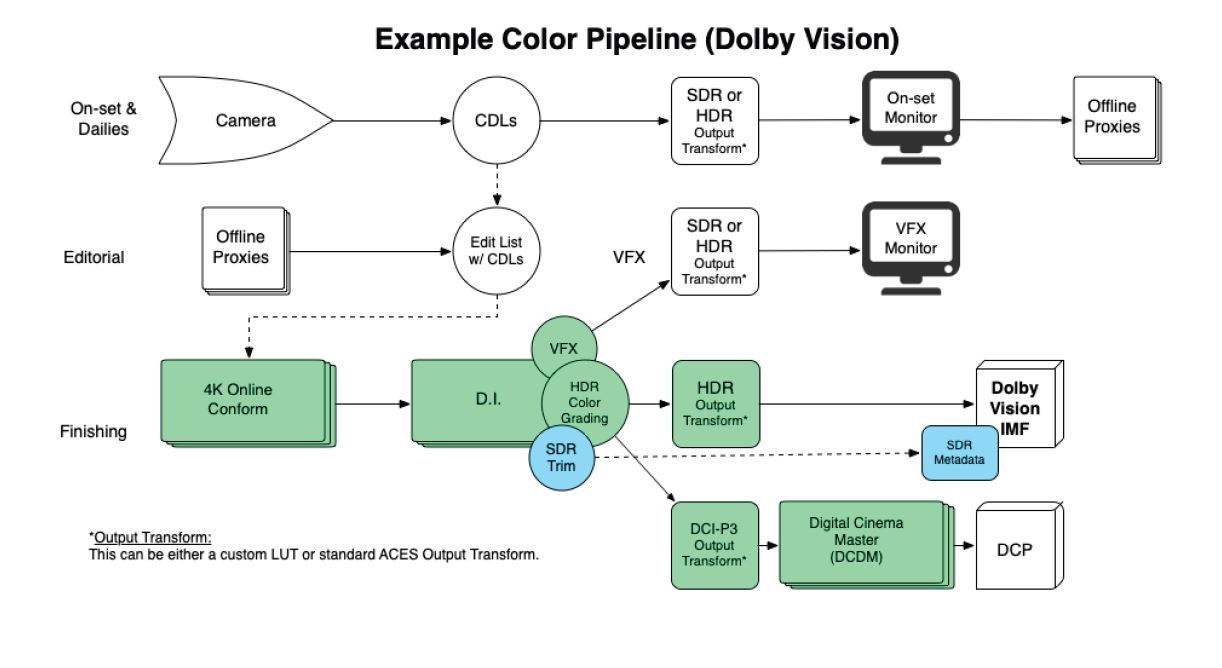 Example Color Pipeline (Dolby Vision)

On-set & Dailies

Camera

CDLs

SDR or HDR Output Transform*

On-set Monitor

Offline Proxies

Editorial

Offline Proxies

Edit List w/ CDLs

VFX

SDR or HDR Output Transform*

VFX Monitor

Finishing

4K Online Conform

D.I.

VFX

HDR Color Grading

SDR Trim

HDR Output Transform*

Dolby Vision IMF

SDR Metadata

DCI-P3 Output Transform*

Digital Cinema Master (DCDM)

DCP

*Output Transform:
This can be either a custom LUT or standard ACES Output Transform.